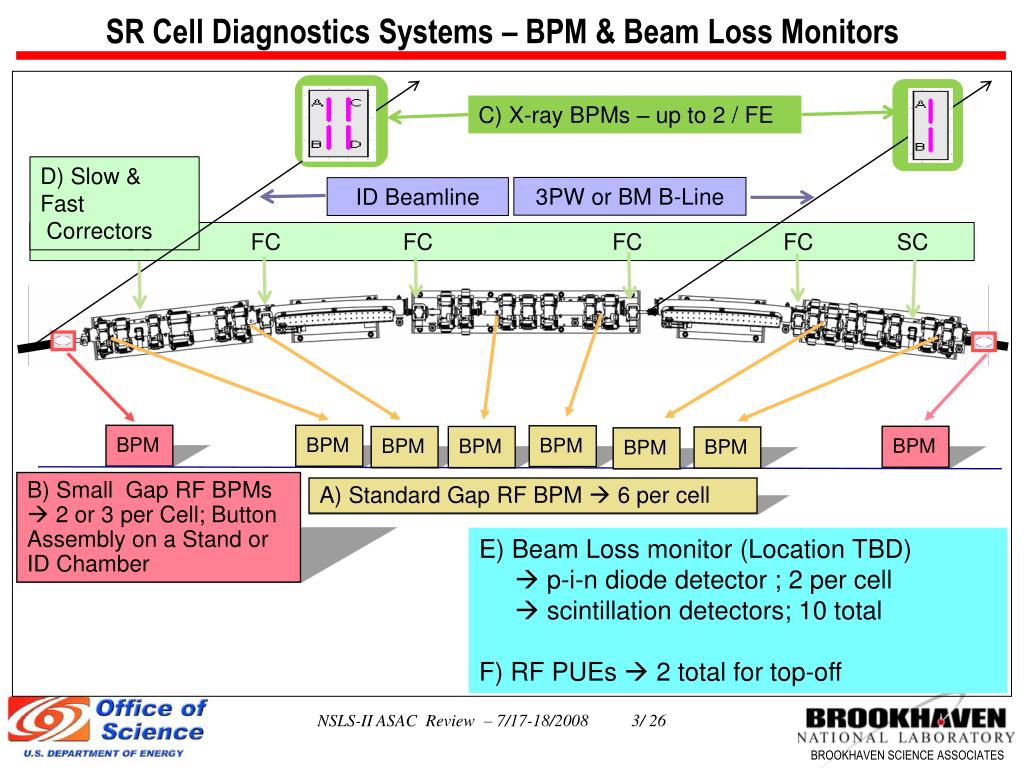 SR Cell Diagnostics Systems – BPM & Beam Loss Monitors

A C
B D

C) X-ray BPMs – up to 2 / FE

A
B

D) Slow & Fast Correctors

ID Beamline

3PW or BM B-Line

FC FC FC FC SC

BPM BPM BPM BPM BPM BPM BPM BPM

B) Small Gap RF BPMs → 2 or 3 per Cell; Button Assembly on a Stand or ID Chamber

A) Standard Gap RF BPM → 6 per cell

E) Beam Loss monitor (Location TBD)
→ p-i-n diode detector ; 2 per cell
→ scintillation detectors; 10 total

F) RF PUEs → 2 total for top-off

Office of Science
U.S. DEPARTMENT OF ENERGY

NSLS-II ASAC Review – 7/17-18/2008 3/ 26

BROOKHAVEN NATIONAL LABORATORY
BROOKHAVEN SCIENCE ASSOCIATES